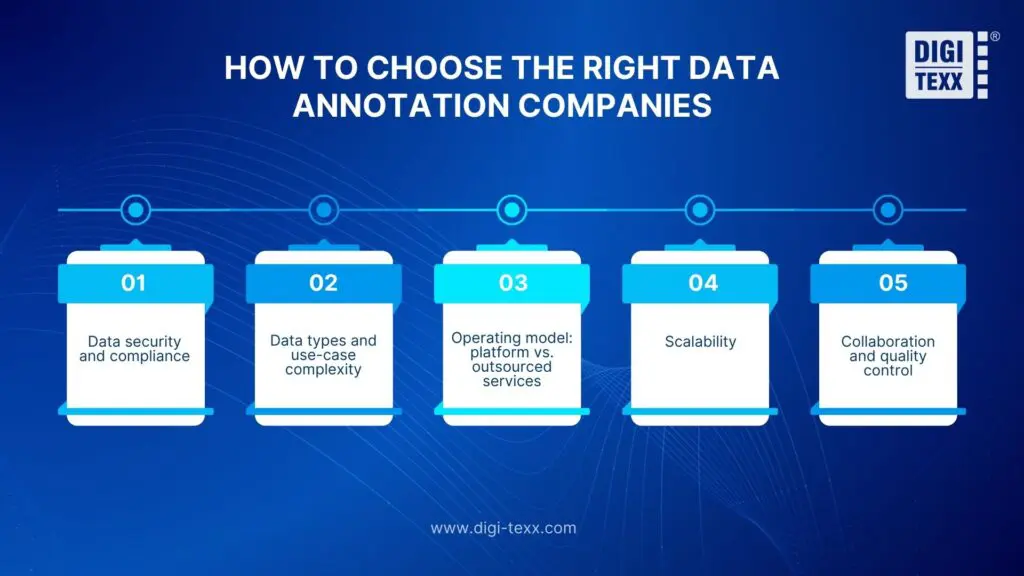 HOW TO CHOOSE THE RIGHT DATA ANNOTATION COMPANIES

DIGI TEXX ®

01
Data security and compliance

02
Data types and use-case complexity

03
Operating model: platform vs. outsourced services

04
Scalability

05
Collaboration and quality control

www.digi-texx.com